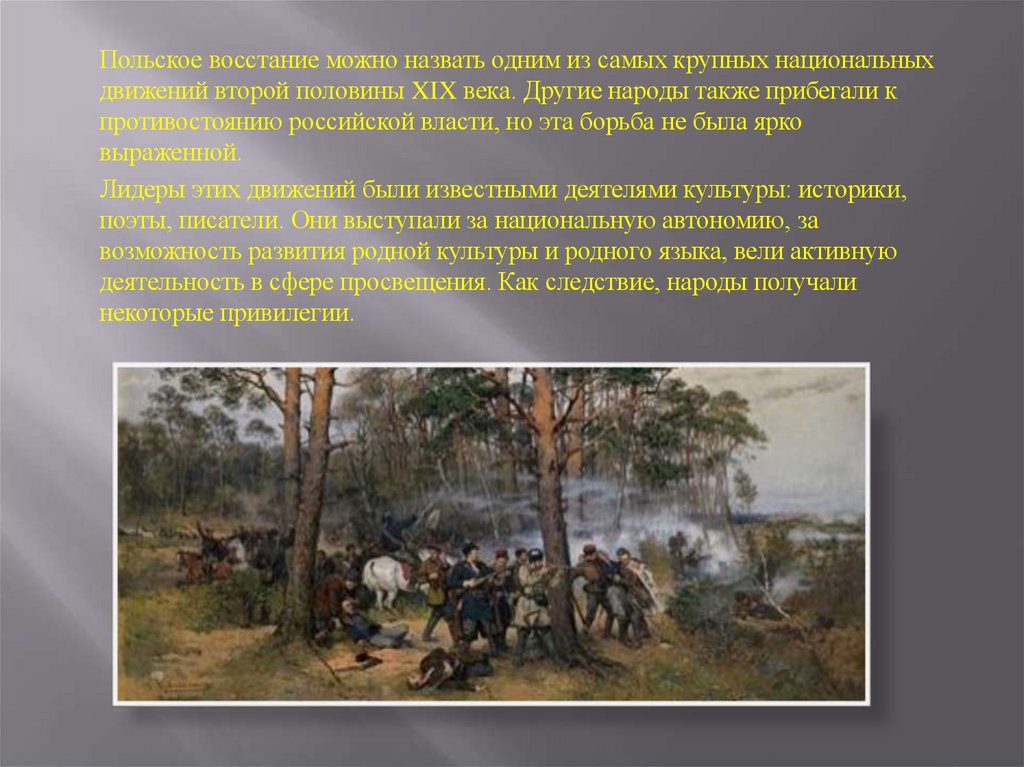 Польское восстание можно назвать одним из самых крупных национальных движений второй половины XIX века. Другие народы также прибегали к противостоянию российской власти, но эта борьба не была ярко выраженной.

Лидеры этих движений были известными деятелями культуры: историки, поэты, писатели. Они выступали за национальную автономию, за возможность развития родной культуры и родного языка, вели активную деятельность в сфере просвещения. Как следствие, народы получали некоторые привилегии.